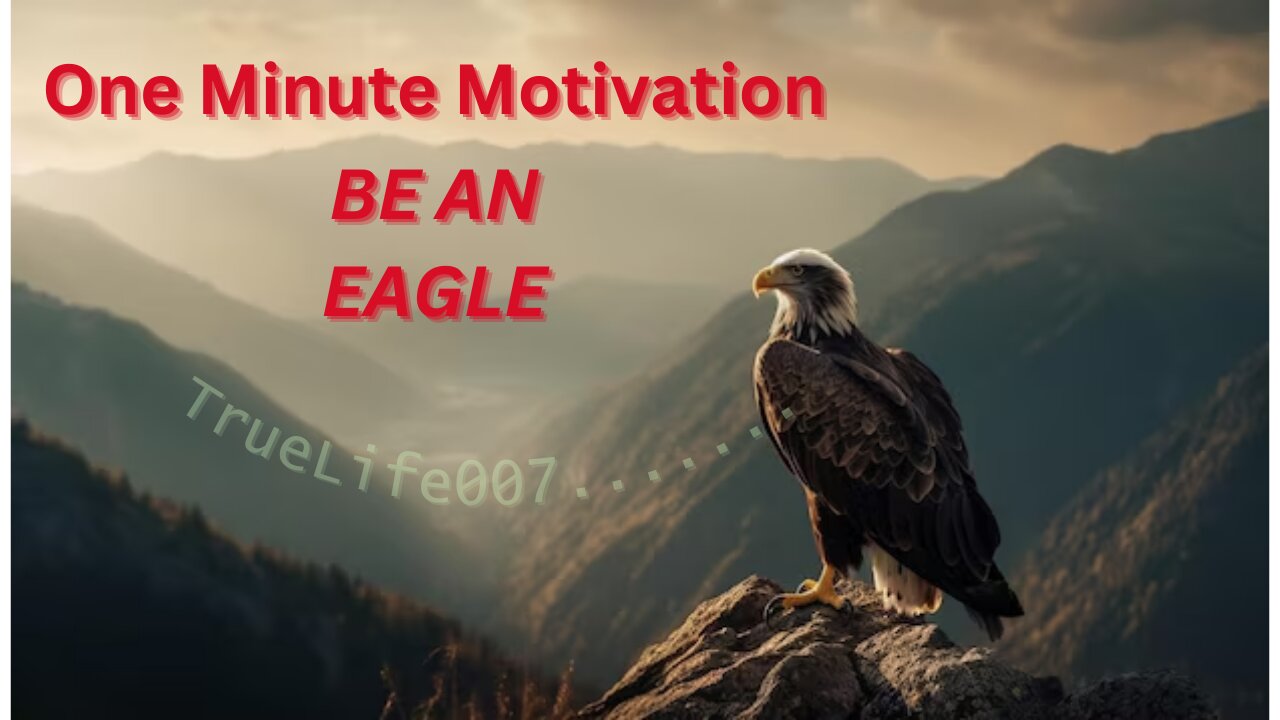 One Minute Motivation
BE AN
EAGLE

TrueLife007.......